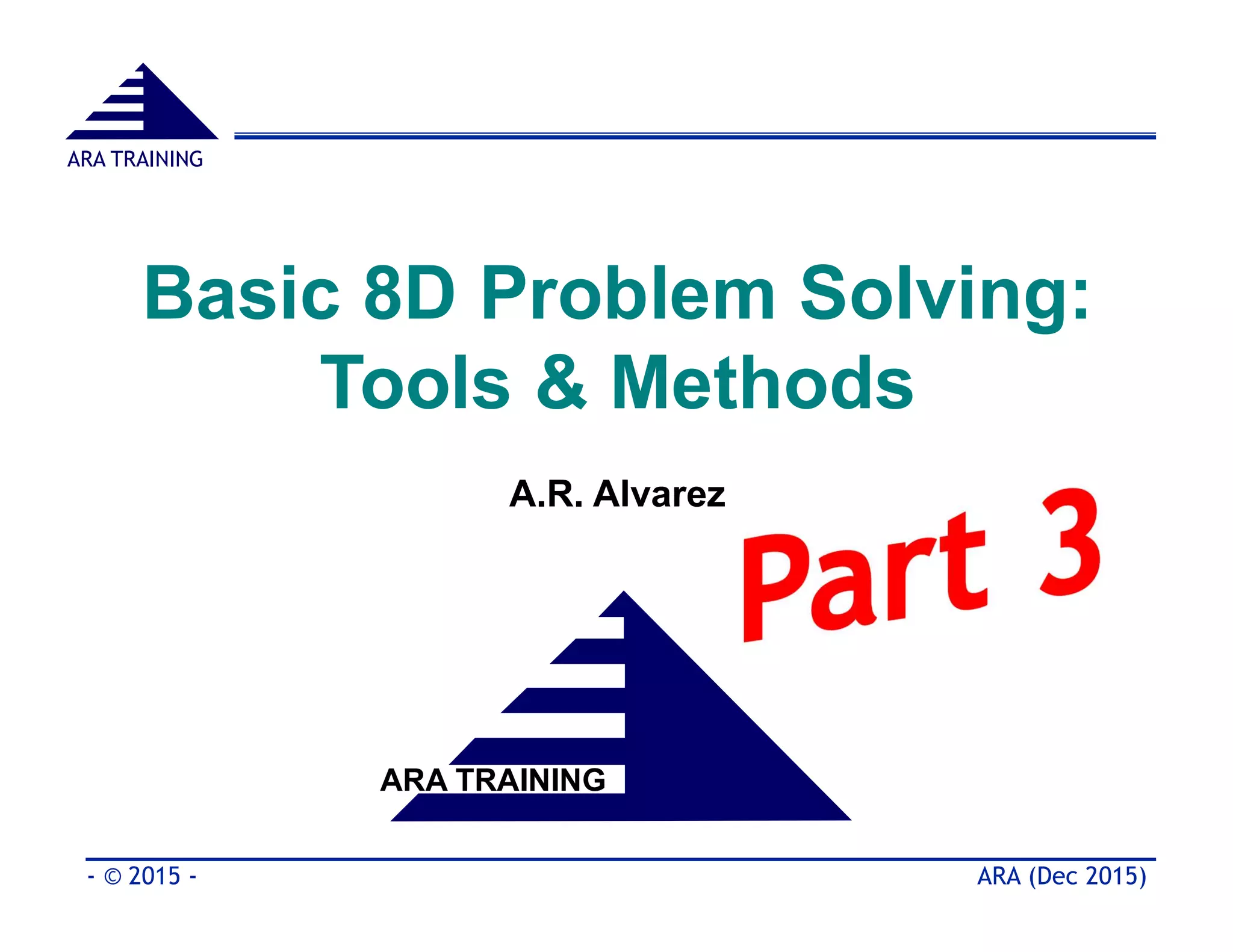 ARA TRAINING

Basic 8D Problem Solving: Tools & Methods

A.R. Alvarez

Part 3

ARA TRAINING

- © 2015 -

ARA (Dec 2015)